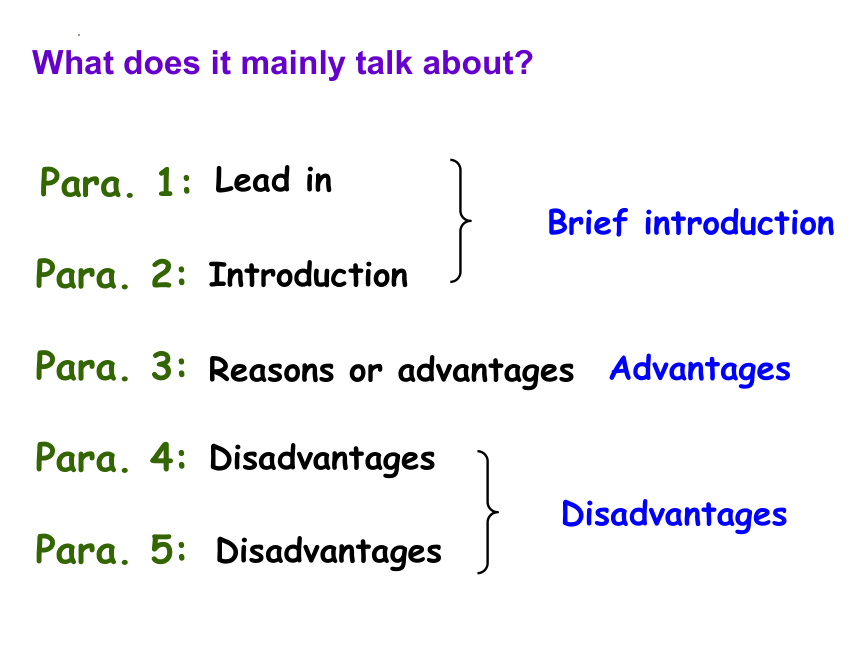 What does it mainly talk about?

Para. 1: Lead in

Para. 2: Introduction

Brief introduction

Para. 3: Reasons or advantages Advantages

Para. 4: Disadvantages

Para. 5: Disadvantages

Disadvantages